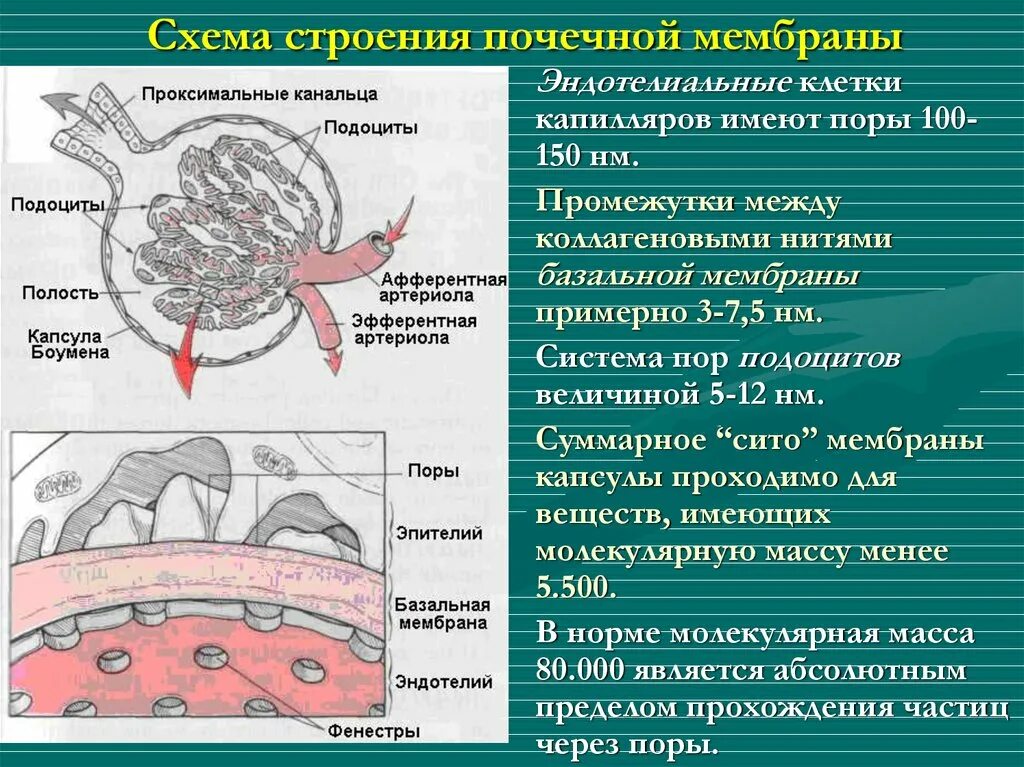 Схема строения почечной мембраны

Проксимальные канальца

Подоциты

Подоциты

Полость

Капсула Боумена

Афферентная артериола

Эфферентная артериола

Поры

Эпителий

Базальная мембрана

Эндотелий

Фенестры

Эндотелиальные клетки капилляров имеют поры 100-150 нм.

Промежутки между коллагеновыми нитями базальной мембраны примерно 3-7,5 нм.

Система пор подоцитов величиной 5-12 нм.

Суммарное “сито” мембраны капсулы проходимо для веществ, имеющих молекулярную массу менее 5.500.

В норме молекулярная масса 80.000 является абсолютным пределом прохождения частиц через поры.